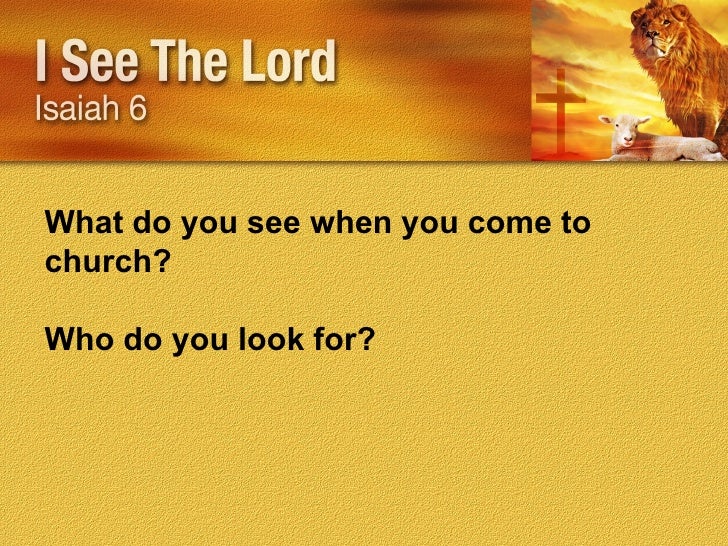 I See The Lord
Isaiah 6

What do you see when you come to church?

Who do you look for?